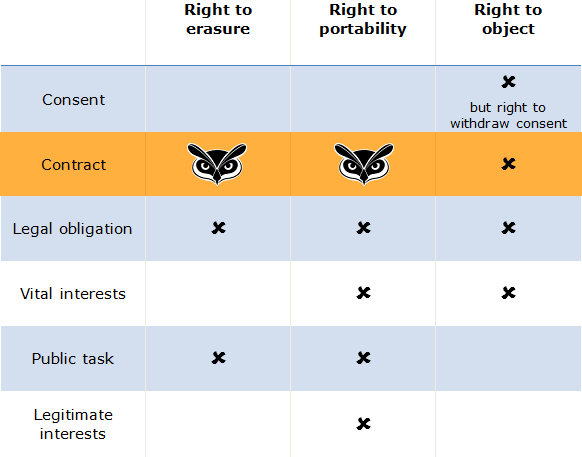 | | Right to erasure | Right to portability | Right to object |
|---|---|---|---|
| Consent | | | ✖ but right to withdraw consent |
| Contract | | | ✖ |
| Legal obligation | ✖ | ✖ | ✖ |
| Vital interests | | ✖ | ✖ |
| Public task | ✖ | ✖ | |
| Legitimate interests | | ✖ | |